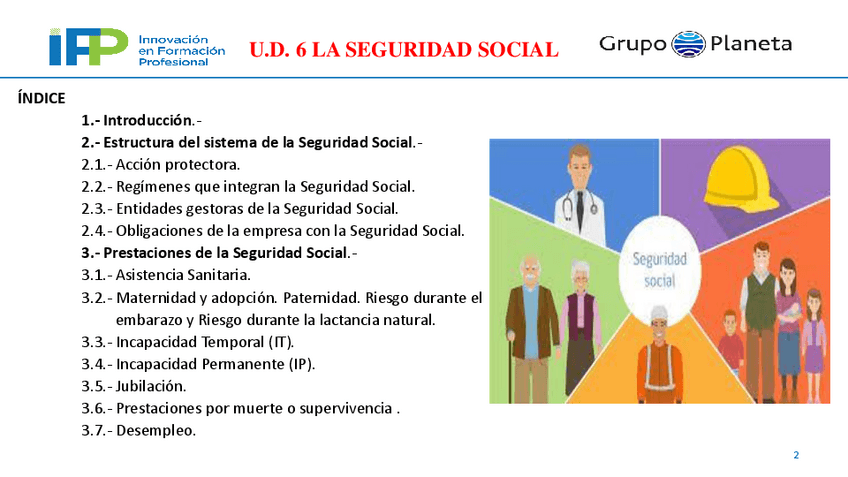 IFP Innovación en Formación Profesional

U.D. 6 LA SEGURIDAD SOCIAL

Grupo Planeta

ÍNDICE

1.- Introducción.-
2.- Estructura del sistema de la Seguridad Social.-
2.1.- Acción protectora.
2.2.- Regímenes que integran la Seguridad Social.
2.3.- Entidades gestoras de la Seguridad Social.
2.4.- Obligaciones de la empresa con la Seguridad Social.
3.- Prestaciones de la Seguridad Social.-
3.1.- Asistencia Sanitaria.
3.2.- Maternidad y adopción. Paternidad. Riesgo durante el embarazo y Riesgo durante la lactancia natural.
3.3.- Incapacidad Temporal (IT).
3.4.- Incapacidad Permanente (IP).
3.5.- Jubilación.
3.6.- Prestaciones por muerte o supervivencia .
3.7.- Desempleo.

Seguridad social

2